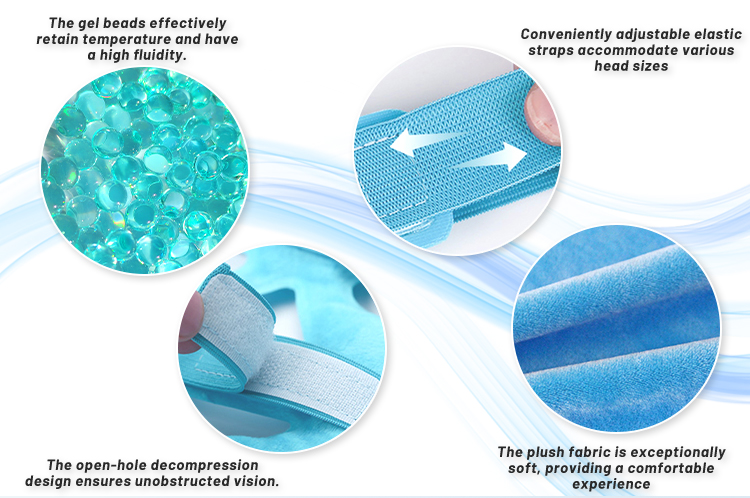 The gel beads effectively retain temperature and have a high fluidity.

Conveniently adjustable elastic straps accommodate various head sizes

The open-hole decompression design ensures unobstructed vision.

The plush fabric is exceptionally soft, providing a comfortable experience